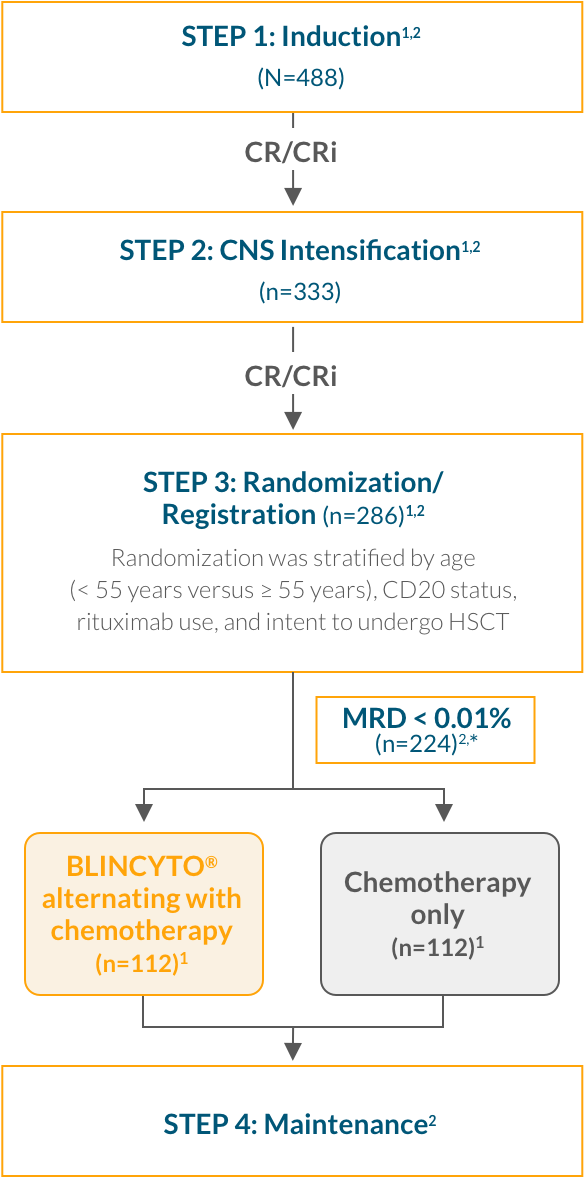 STEP 1: Induction$^{1,2}$
(N=488)

CR/CRi

STEP 2: CNS Intensification$^{1,2}$
(n=333)

CR/CRi

STEP 3: Randomization/ Registration (n=286)$^{1,2}$
Randomization was stratified by age (< 55 years versus ≥ 55 years), CD20 status, rituximab use, and intent to undergo HSCT

MRD < 0.01%
(n=224)$^{2,*}$

BLINCYTO® alternating with chemotherapy
(n=112)$^{1}$

Chemotherapy only
(n=112)$^{1}$

STEP 4: Maintenance$^{2}$